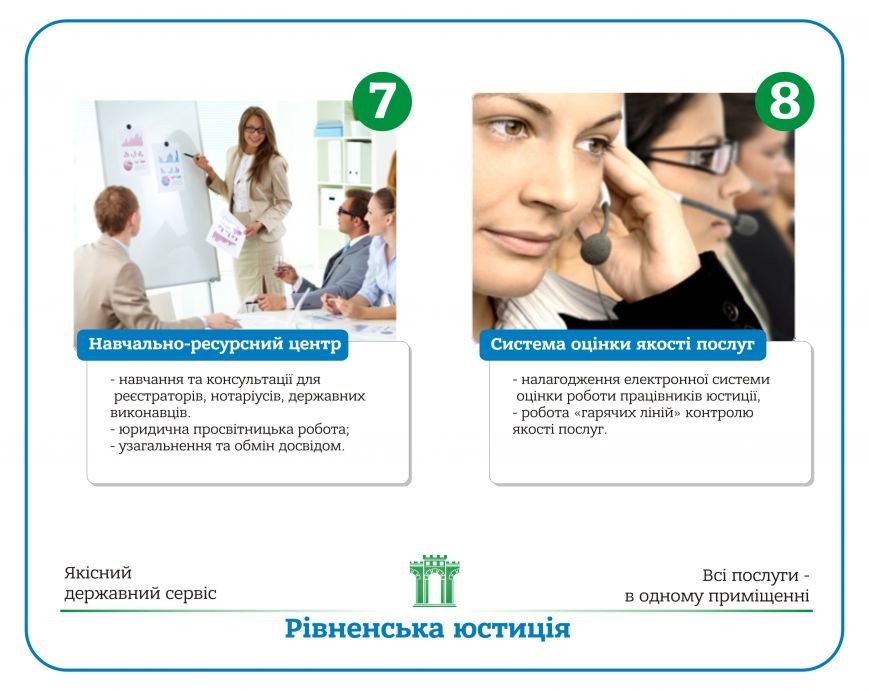 7

Навчально-ресурсний центр

- навчання та консультації для реєстраторів, нотаріусів, державних виконавців.
- юридична просвітницька робота;
- узагальнення та обмін досвідом.

8

Система оцінки якості послуг

- налагодження електронної системи оцінки роботи працівників юстиції,
- робота «гарячих ліній» контролю якості послуг.

Якісний державний сервіс

Всі послуги - в одному приміщенні

Рівненська юстиція